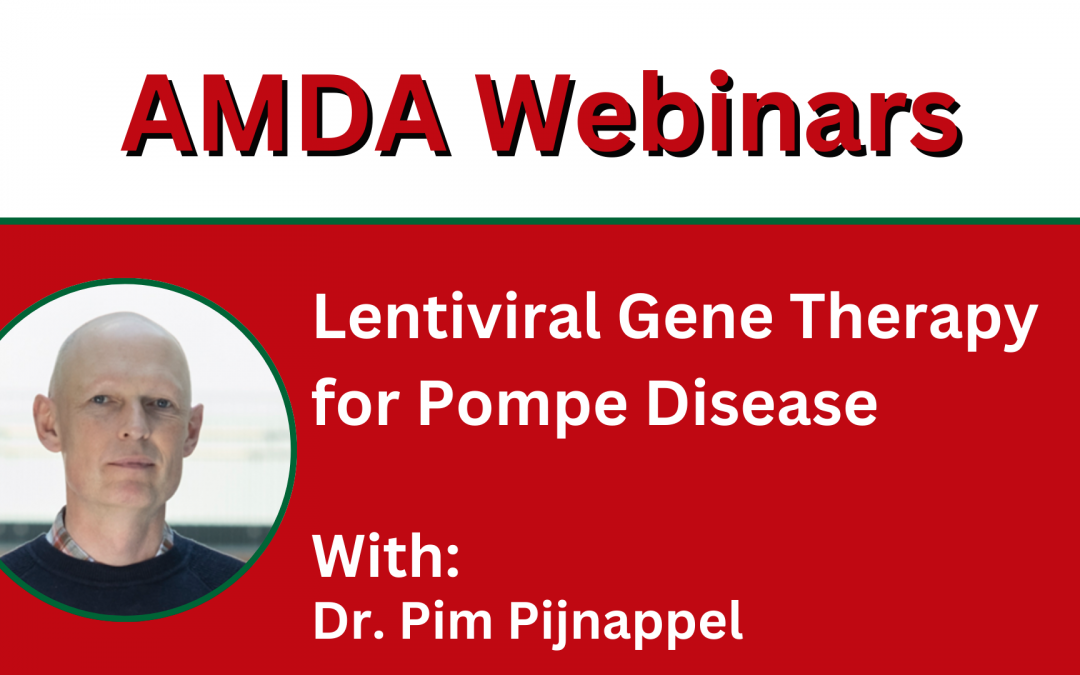 AMDA Webinars

Lentiviral Gene Therapy for Pompe Disease

With:
Dr. Pim Pijnappel